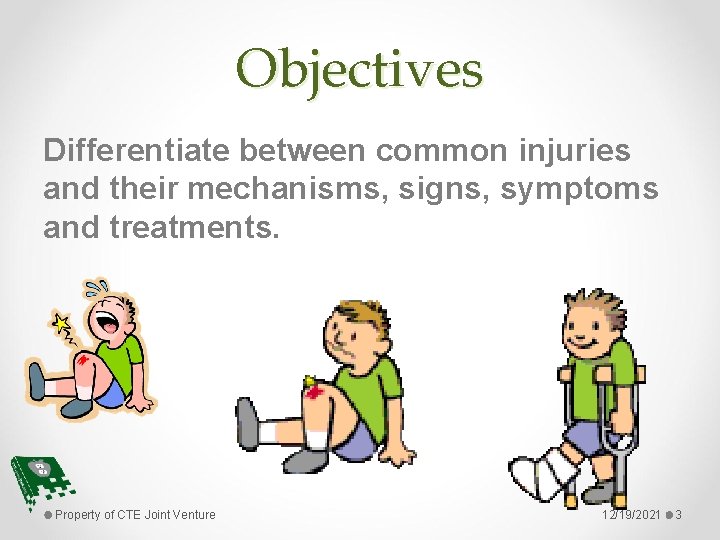 Objectives

Differentiate between common injuries and their mechanisms, signs, symptoms and treatments.

Property of CTE Joint Venture

12/19/2021 3